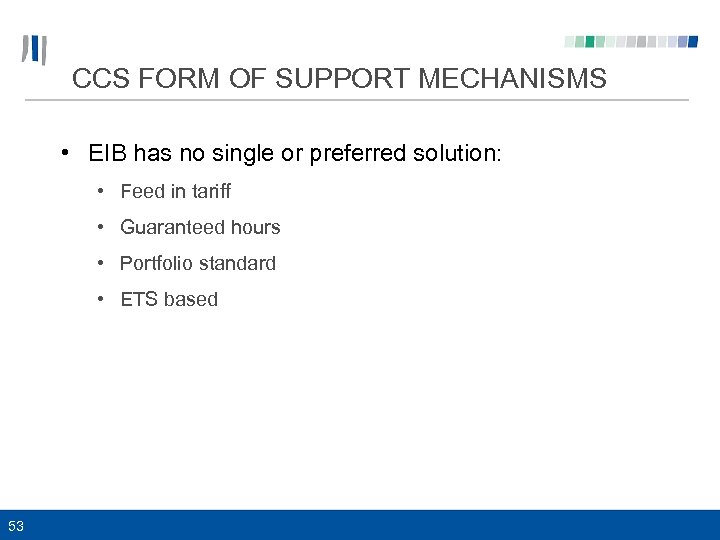 CCS FORM OF SUPPORT MECHANISMS

• EIB has no single or preferred solution:
  • Feed in tariff
  • Guaranteed hours
  • Portfolio standard
  • ETS based

53